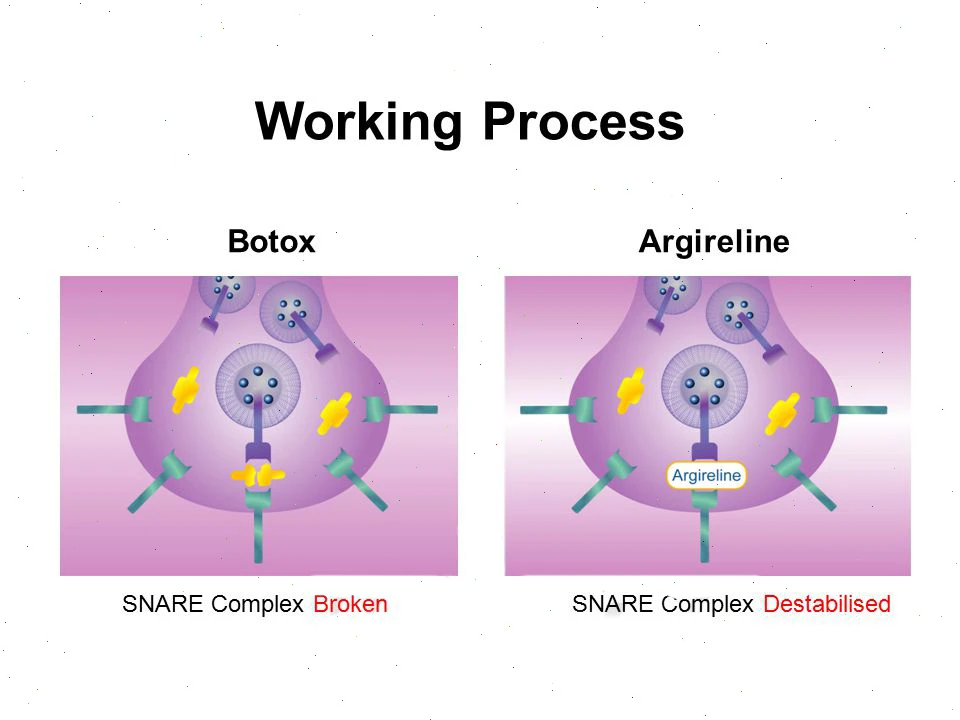 Working Process

Botox

SNARE Complex Broken

Argireline

Argireline

SNARE Complex Destabilised